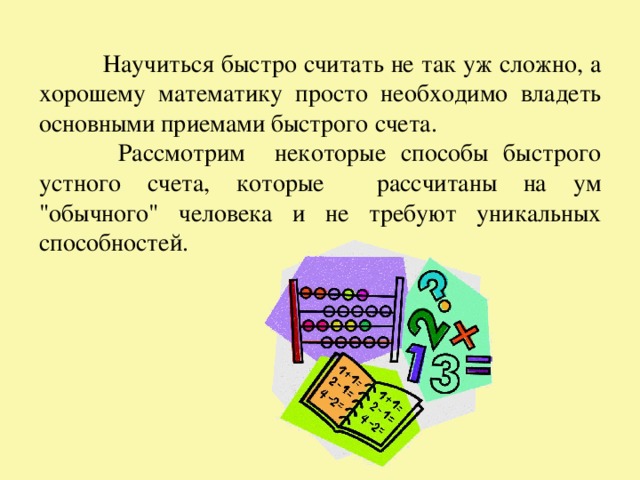 Научиться быстро считать не так уж сложно, а хорошему математику просто необходимо владеть основными приемами быстрого счета.

Рассмотрим некоторые способы быстрого устного счета, которые рассчитаны на ум "обычного" человека и не требуют уникальных способностей.

?
2
×
1
3
=

1+1=
2-1=
4-2=

1+1=
2-1=
4-2=